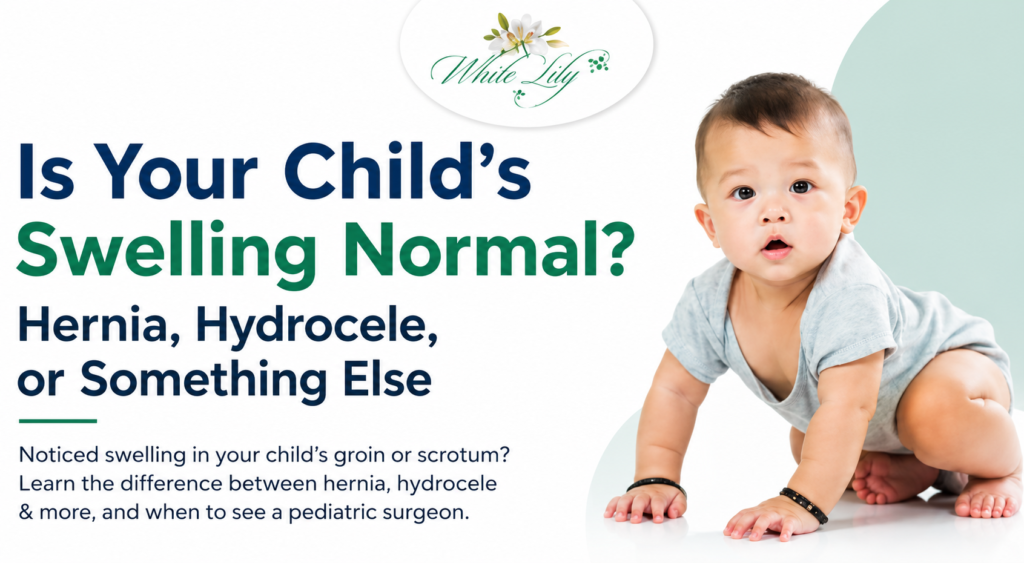 White Lily

Is Your Child's Swelling Normal?

Hernia, Hydrocele, or Something Else

Noticed swelling in your child's groin or scrotum? Learn the difference between hernia, hydrocele & more, and when to see a pediatric surgeon.